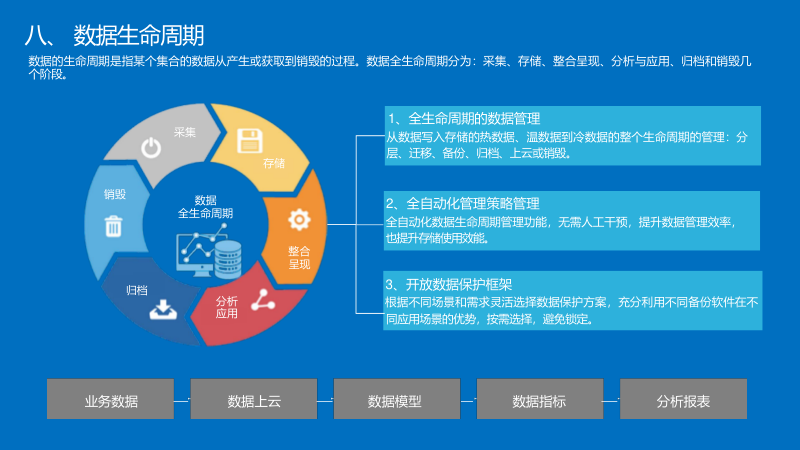 八、 数据生命周期

数据的生命周期是指某个集合的数据从产生或获取到销毁的过程。数据全生命周期分为：采集、存储、整合呈现、分析与应用、归档和销毁几个阶段。

采集

存储

整合呈现

分析应用

归档

销毁

数据全生命周期

1、全生命周期的数据管理
从数据写入存储的热数据、温数据到冷数据的整个生命周期的管理：分层、迁移、备份、归档、上云或销毁。

2、全自动化管理策略管理
全自动化数据生命周期管理功能，无需人工干预，提升数据管理效率，也提升存储使用效能。

3、开放数据保护框架
根据不同场景和需求灵活选择数据保护方案，充分利用不同备份软件在不同应用场景的优势，按需选择，避免锁定。

业务数据

数据上云

数据模型

数据指标

分析报表